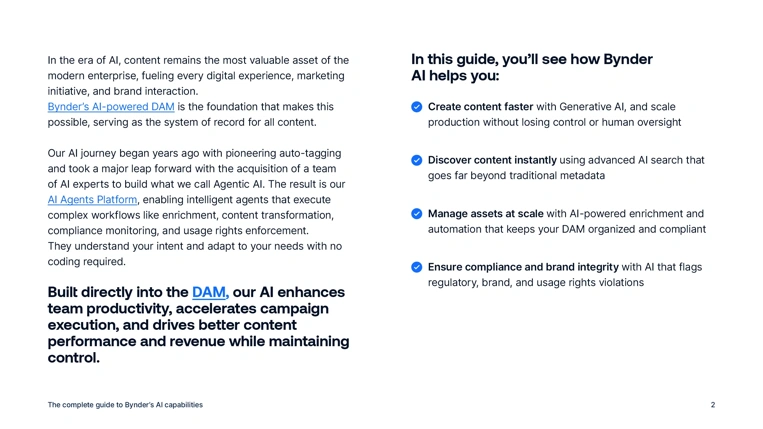 In the era of AI, content remains the most valuable asset of the modern enterprise, fueling every digital experience, marketing initiative, and brand interaction.
Bynder's AI-powered DAM is the foundation that makes this possible, serving as the system of record for all content.

Our AI journey began years ago with pioneering auto-tagging and took a major leap forward with the acquisition of a team of AI experts to build what we call Agentic AI. The result is our AI Agents Platform, enabling intelligent agents that execute complex workflows like enrichment, content transformation, compliance monitoring, and usage rights enforcement.
They understand your intent and adapt to your needs with no coding required.

Built directly into the DAM, our AI enhances team productivity, accelerates campaign execution, and drives better content performance and revenue while maintaining control.

In this guide, you'll see how Bynder AI helps you:

Create content faster with Generative AI, and scale production without losing control or human oversight

Discover content instantly using advanced AI search that goes far beyond traditional metadata

Manage assets at scale with AI-powered enrichment and automation that keeps your DAM organized and compliant

Ensure compliance and brand integrity with AI that flags regulatory, brand, and usage rights violations

The complete guide to Bynder's AI capabilities

2